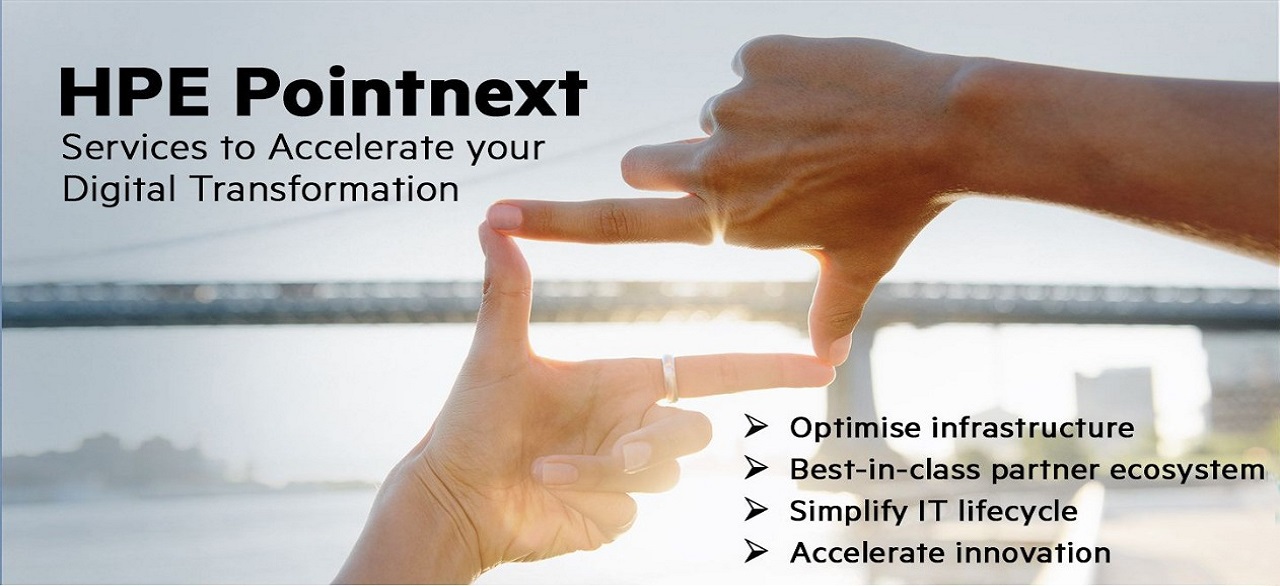 HPE Pointnext

Services to Accelerate your Digital Transformation

➢ Optimise infrastructure
➢ Best-in-class partner ecosystem
➢ Simplify IT lifecycle
➢ Accelerate innovation